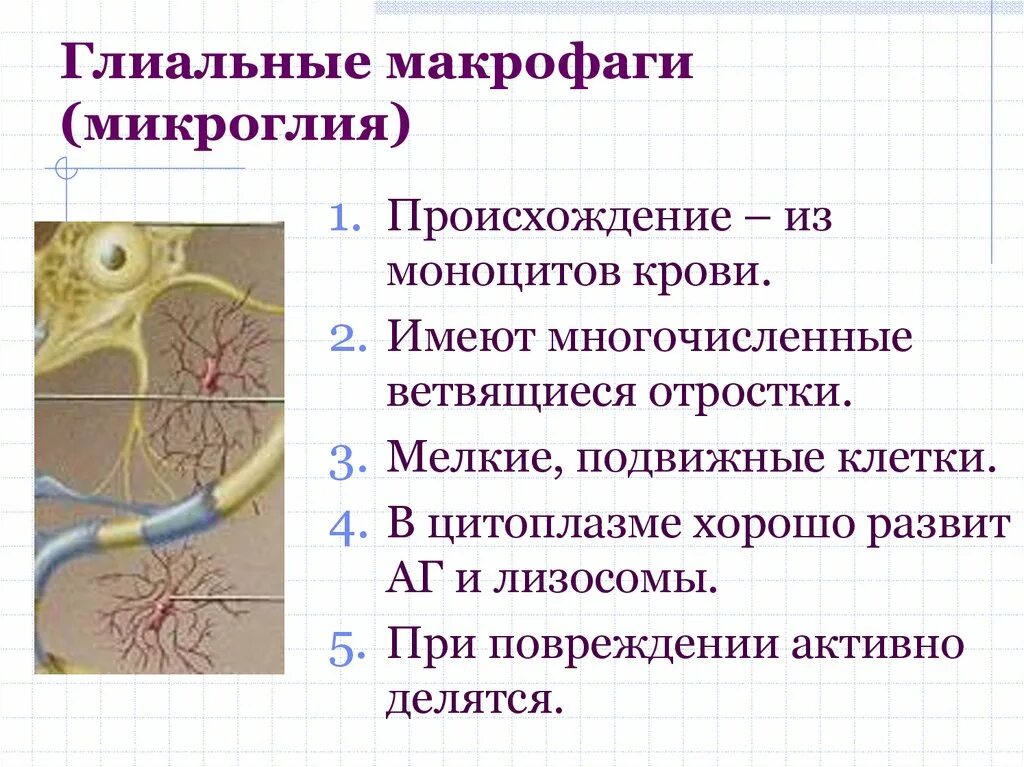 Глиальные макрофаги (микроглия)

1. Происхождение – из моноцитов крови.
2. Имеют многочисленные ветвящиеся отростки.
3. Мелкие, подвижные клетки.
4. В цитоплазме хорошо развит АГ и лизосомы.
5. При повреждении активно делятся.